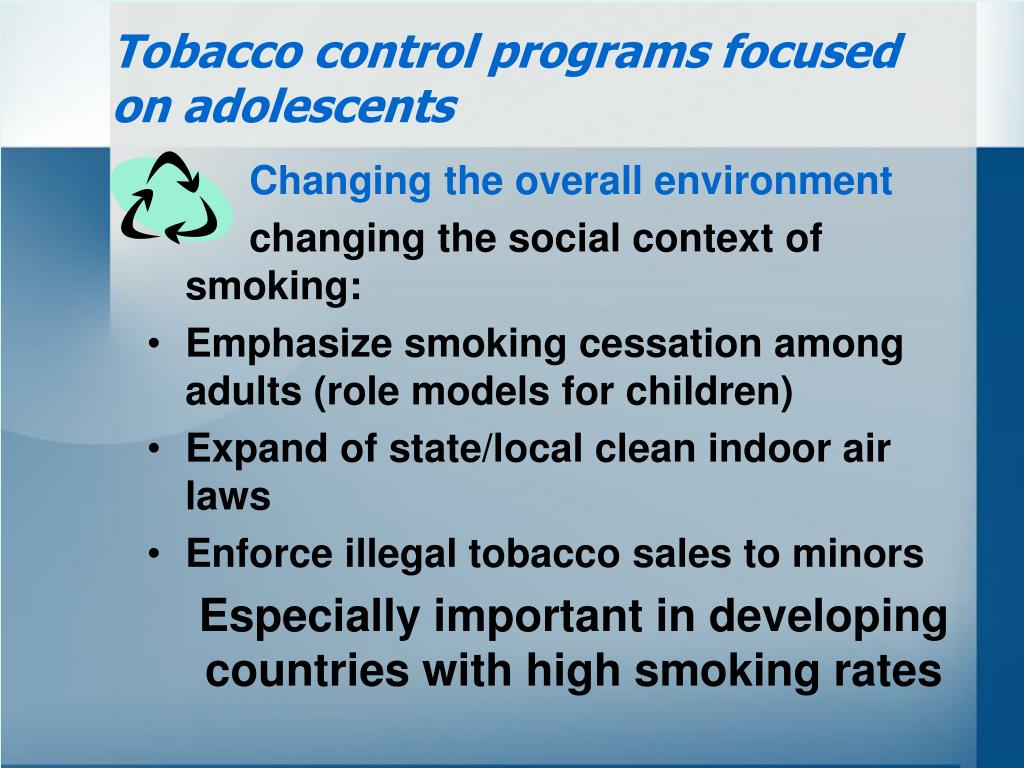 Tobacco control programs focused on adolescents

Changing the overall environment

changing the social context of smoking:

• Emphasize smoking cessation among adults (role models for children)
• Expand of state/local clean indoor air laws
• Enforce illegal tobacco sales to minors

Especially important in developing countries with high smoking rates